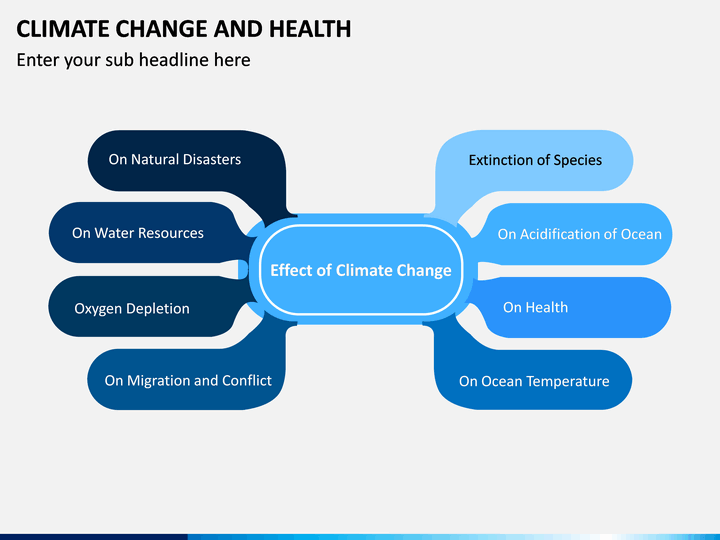 CLIMATE CHANGE AND HEALTH

Enter your sub headline here

On Natural Disasters

On Water Resources

Oxygen Depletion

On Migration and Conflict

Effect of Climate Change

Extinction of Species

On Acidification of Ocean

On Health

On Ocean Temperature